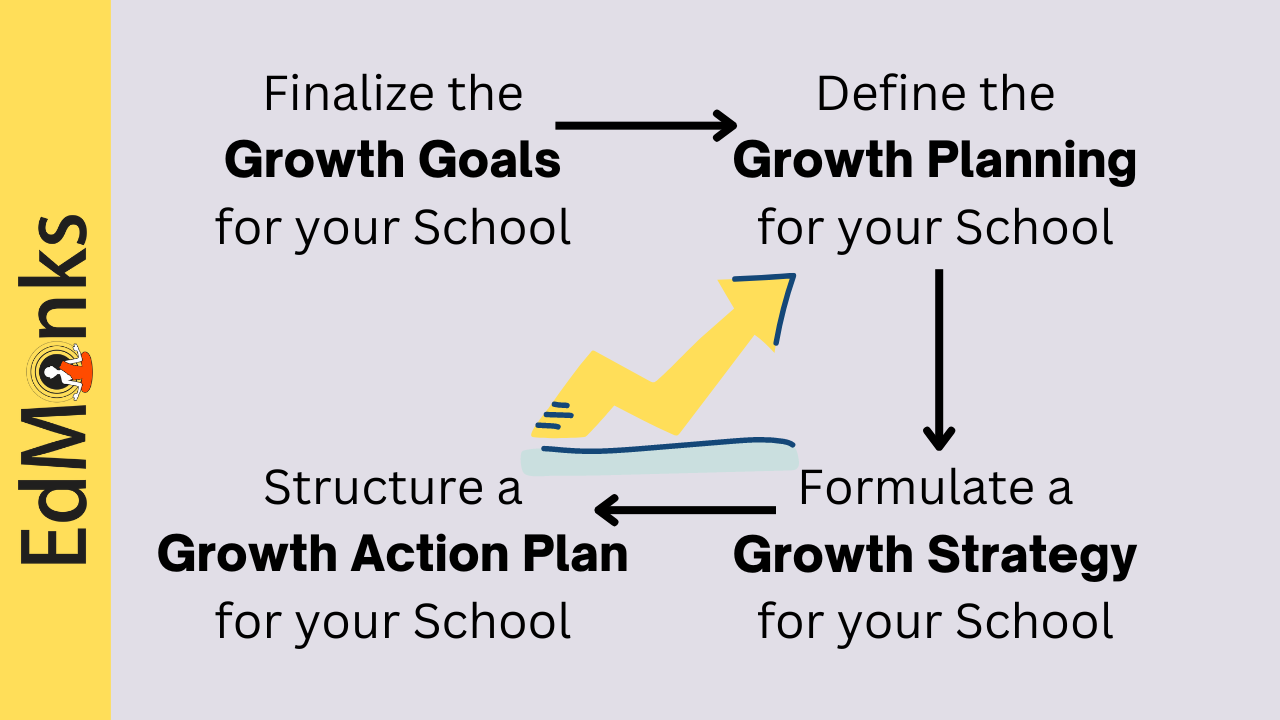 EdMonks

Finalize the **Growth Goals** for your School

Define the **Growth Planning** for your School

Formulate a **Growth Strategy** for your School

Structure a **Growth Action Plan** for your School